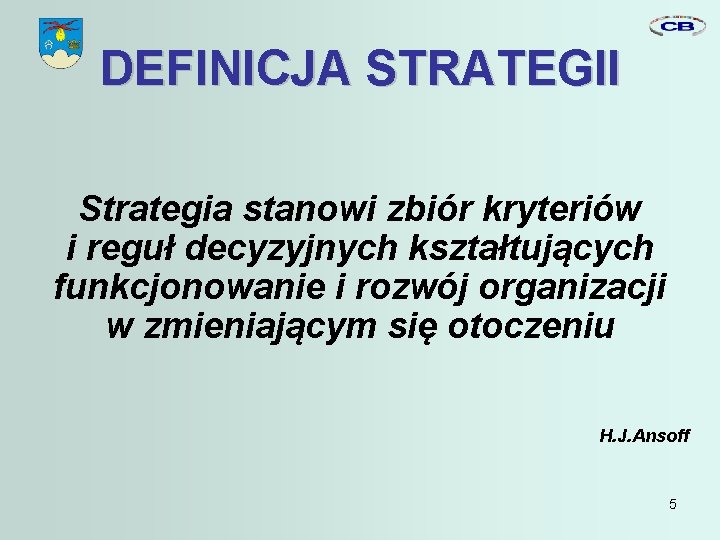 CB

DEFINICJA STRATEGII

Strategia stanowi zbiór kryteriów i reguł decyzyjnych kształtujących funkcjonowanie i rozwój organizacji w zmieniającym się otoczeniu

H.J.Ansoff

5